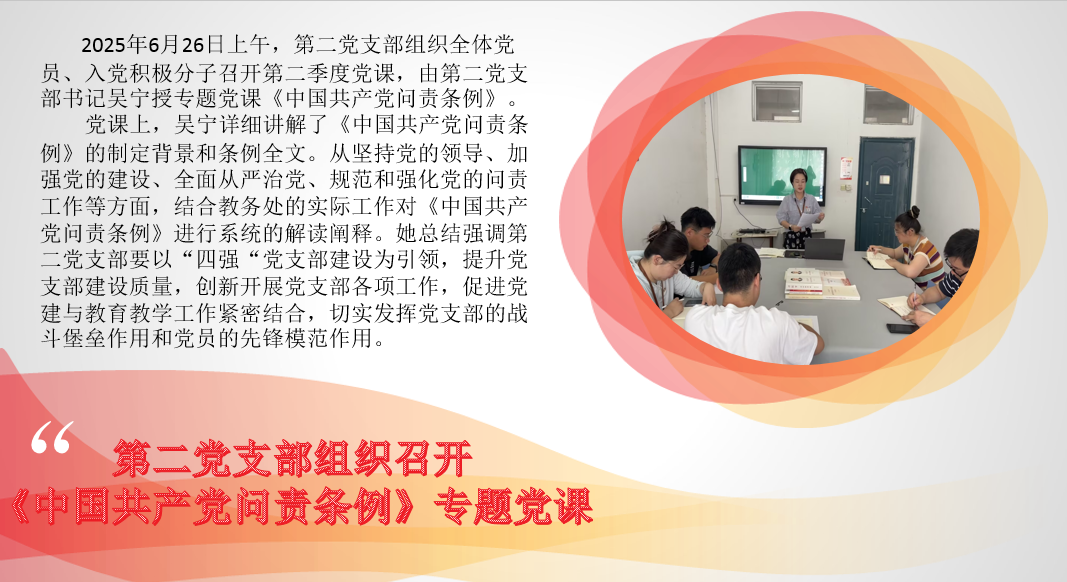 2025年6月26日上午，第二党支部组织全体党员、入党积极分子召开第二季度党课，由第二党支部书记吴宁授专题党课《中国共产党问责条例》。

党课上，吴宁详细讲解了《中国共产党问责条例》的制定背景和条例全文。从坚持党的领导、加强党的建设、全面从严治党、规范和强化党的问责工作等方面，结合教务处的实际工作对《中国共产党问责条例》进行系统的解读阐释。她总结强调第二党支部要以“四强“党支部建设为引领，提升党支部建设质量，创新开展党支部各项工作，促进党建与教育教学工作紧密结合，切实发挥党支部的战斗堡垒作用和党员的先锋模范作用。

“

第二党支部组织召开
《中国共产党问责条例》专题党课